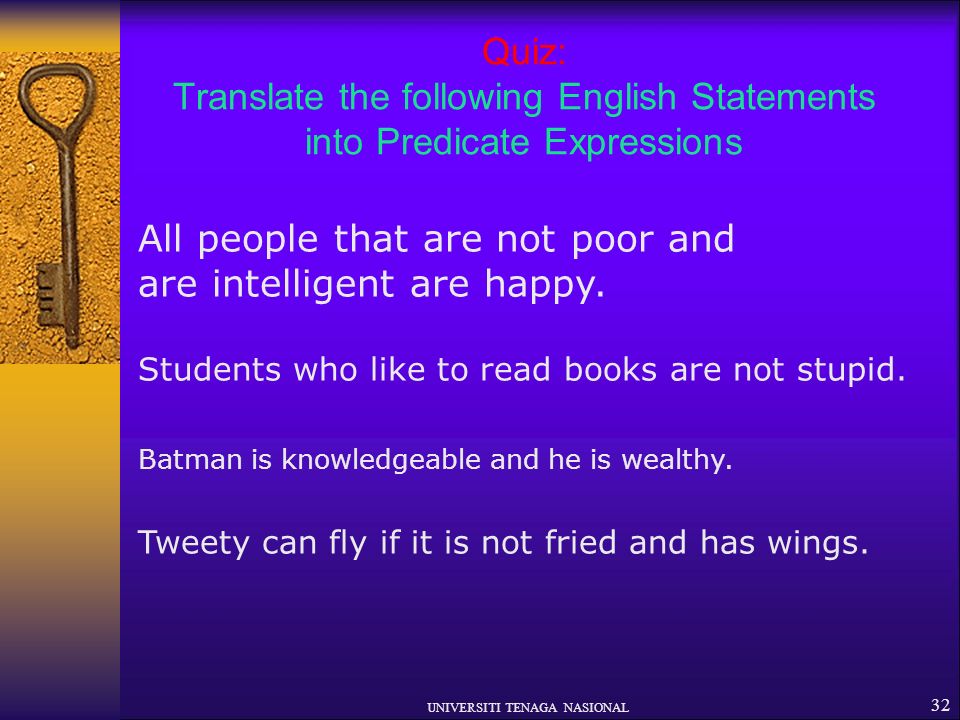 Quiz:
Translate the following English Statements into Predicate Expressions

All people that are not poor and are intelligent are happy.

Students who like to read books are not stupid.

Batman is knowledgeable and he is wealthy.

Tweety can fly if it is not fried and has wings.

UNIVERSITI TENAGA NASIONAL

32